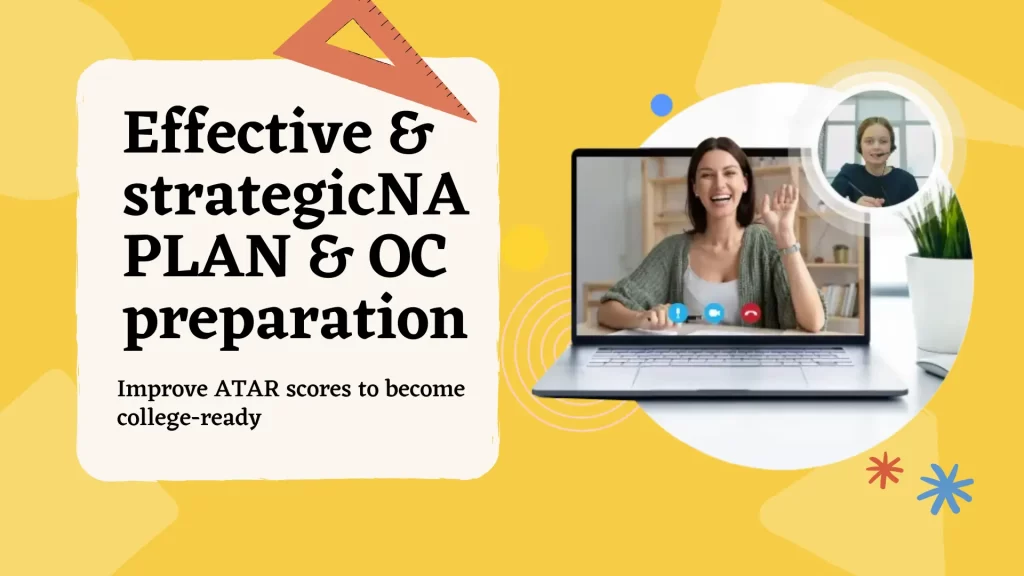 Effective & strategicNA PLAN & OC preparation

Improve ATAR scores to become college-ready